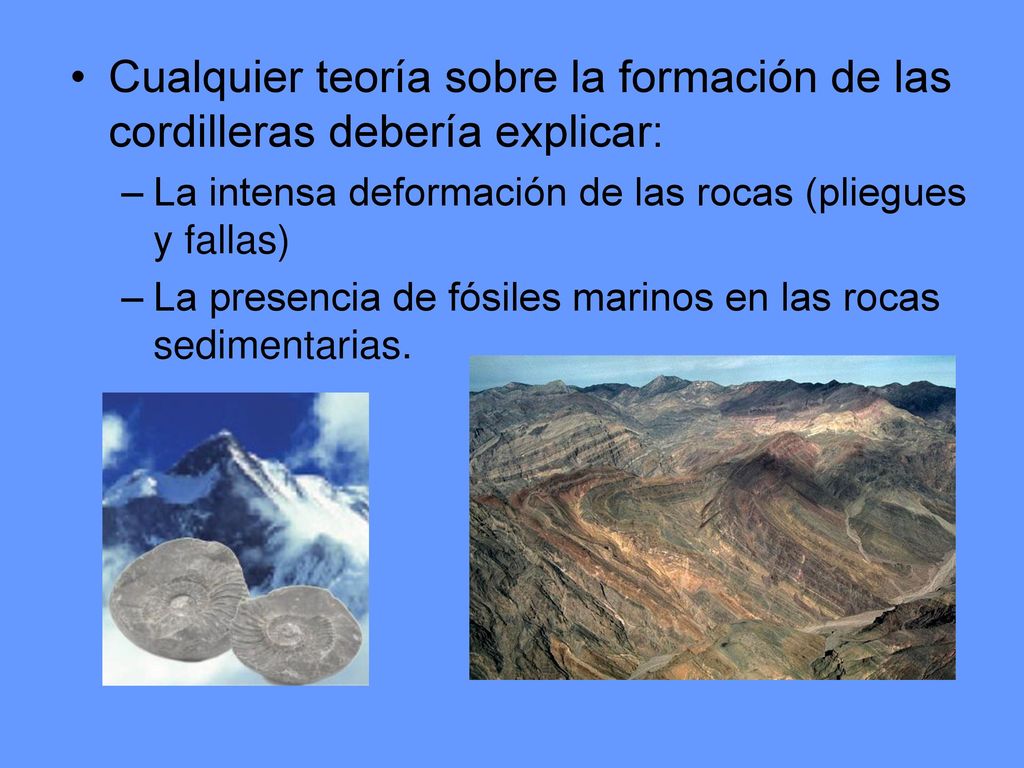 • Cualquier teoría sobre la formación de las cordilleras debería explicar:

– La intensa deformación de las rocas (pliegues y fallas)

– La presencia de fósiles marinos en las rocas sedimentarias.